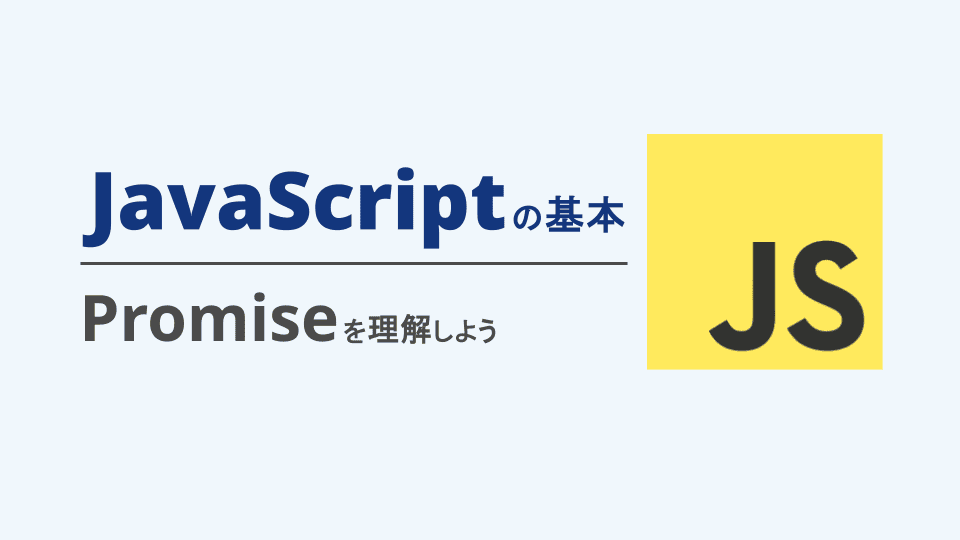 JavaScriptの基本

Promiseを理解しよう

JS